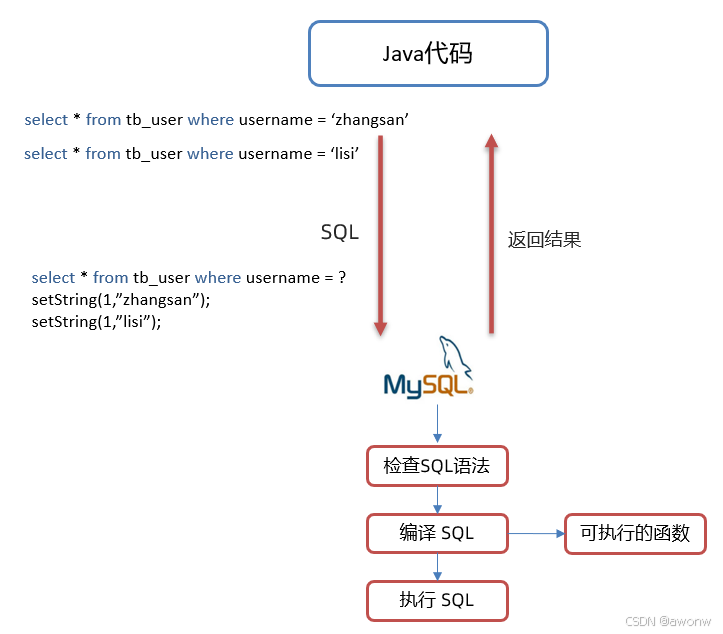 Java代码

select * from tb_user where username = ‘zhangsan’

select * from tb_user where username = ‘lisi’

SQL

返回结果

select * from tb_user where username = ?
setString(1,”zhangsan”);
setString(1,”lisi”);

MySQL

检查SQL语法

编译 SQL

可执行的函数

执行 SQL

CSDN @awonw